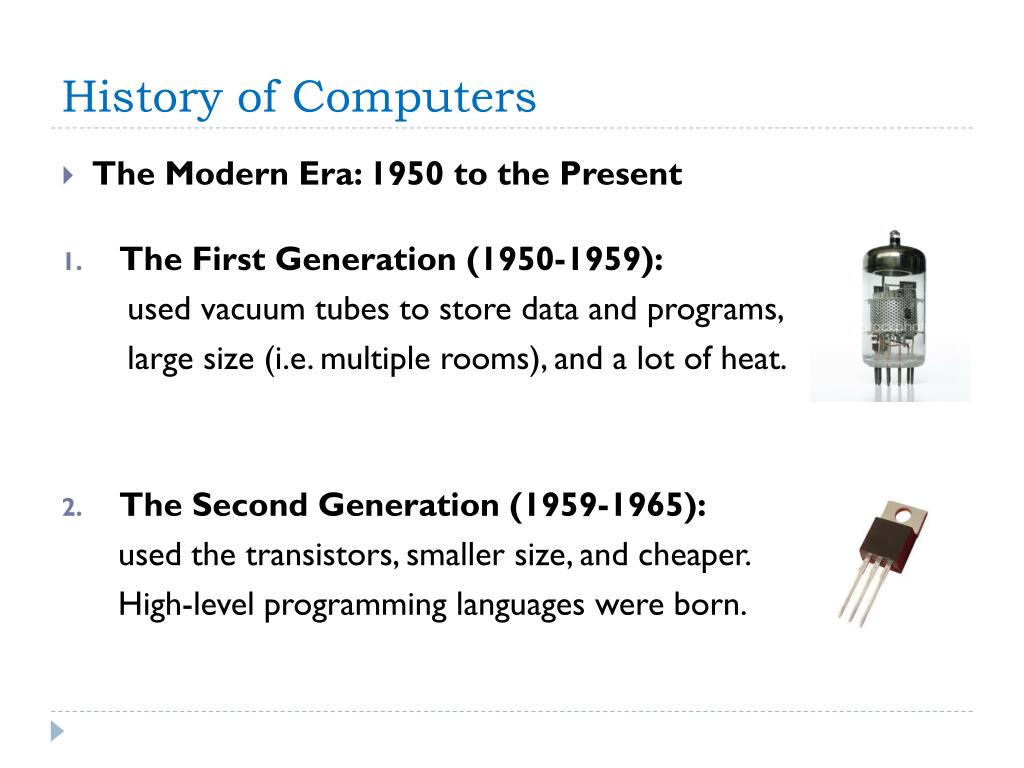 History of Computers

The Modern Era: 1950 to the Present

1. The First Generation (1950-1959):
used vacuum tubes to store data and programs, large size (i.e. multiple rooms), and a lot of heat.

2. The Second Generation (1959-1965):
used the transistors, smaller size, and cheaper. High-level programming languages were born.